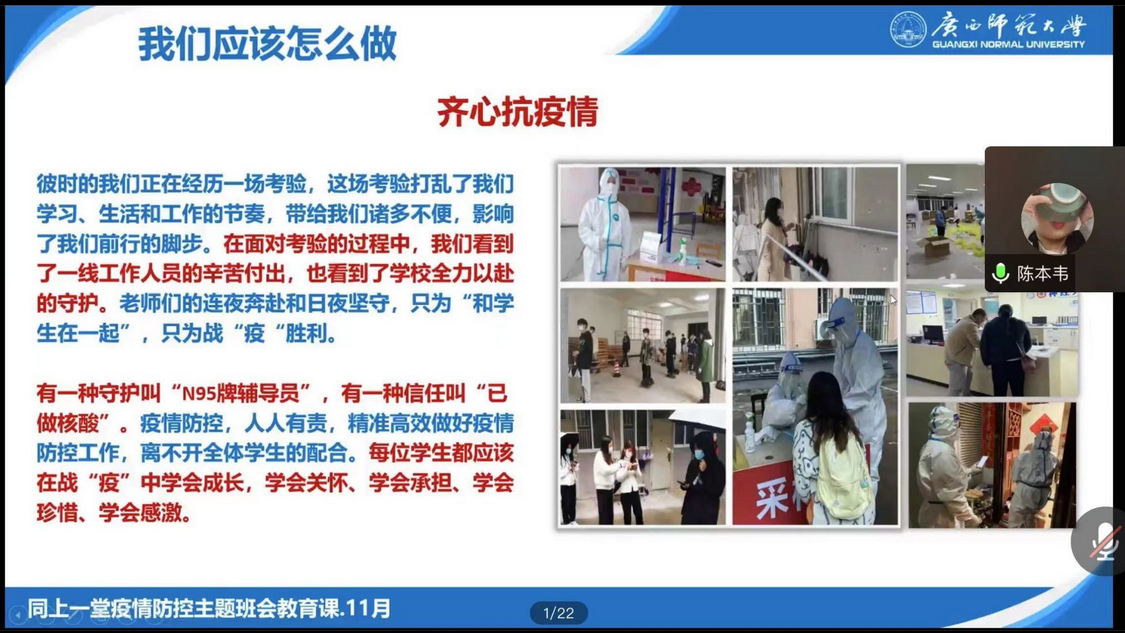 我们应该怎么做

广西师范大学
GUANGXI NORMAL UNIVERSITY

齐心抗疫情

彼时的我们正在经历一场考验，这场考验打乱了我们学习、生活和工作的节奏，带给我们诸多不便，影响了我们前行的脚步。在面对考验的过程中，我们看到了一线工作人员的辛苦付出，也看到了学校全力以赴的守护。老师们的连夜奔赴和日夜坚守，只为“和学生在一起”，只为战“疫“胜利。

有一种守护叫“N95牌辅导员”，有一种信任叫“已做核酸”。疫情防控，人人有责，精准高效做好疫情防控工作，离不开全体学生的配合。每位学生都应该在战“疫”中学会成长，学会关怀、学会承担、学会珍惜、学会感激。

采

陈本韦

同上一堂疫情防控主题班会教育课.11月

1/22